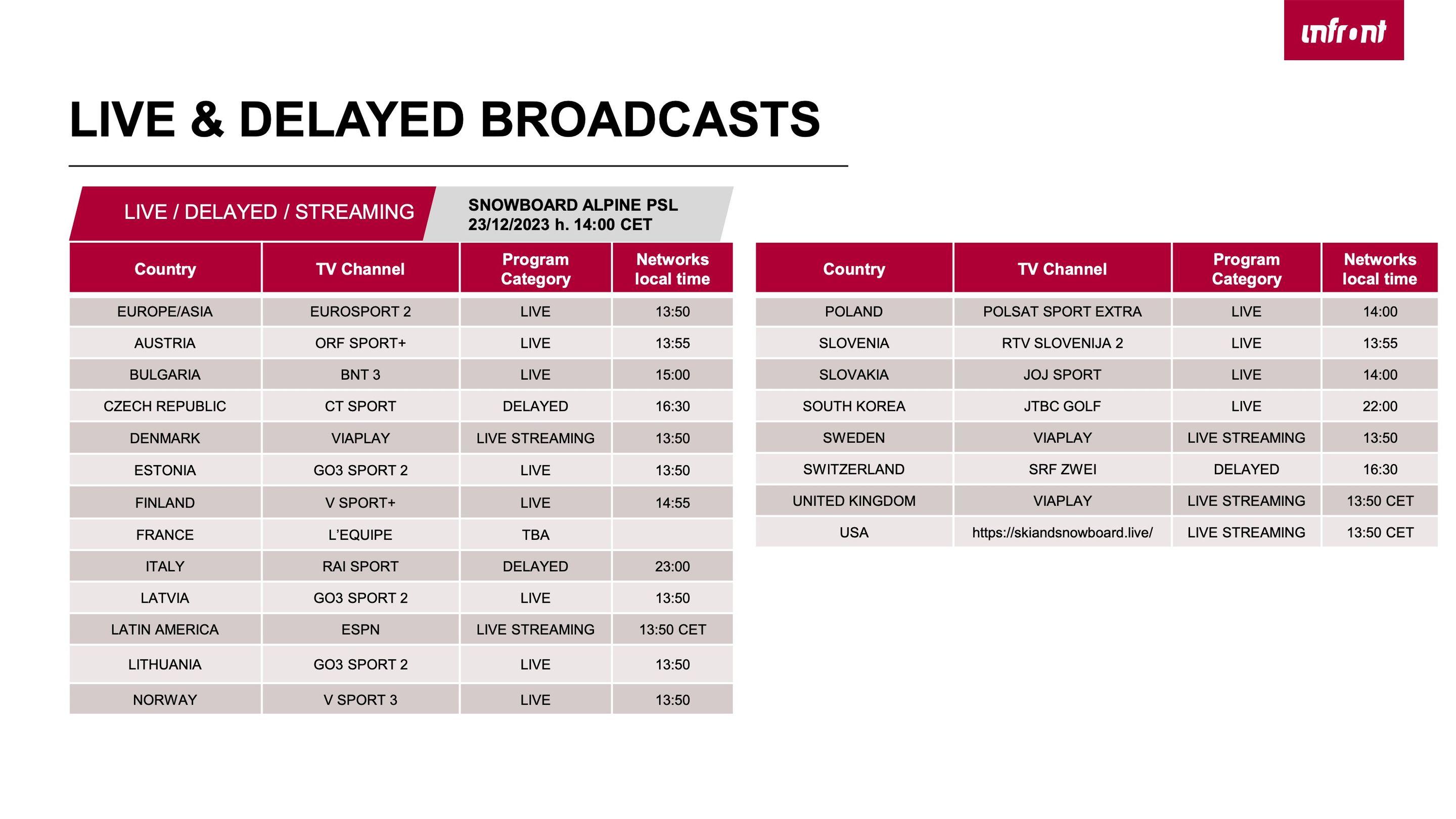 infront

LIVE & DELAYED BROADCASTS

LIVE / DELAYED / STREAMING

SNOWBOARD ALPINE PSL
23/12/2023 h. 14:00 CET

| Country | TV Channel | Program Category | Networks local time |
|---|---|---|---|
| EUROPE/ASIA | EUROSPORT 2 | LIVE | 13:50 |
| AUSTRIA | ORF SPORT+ | LIVE | 13:55 |
| BULGARIA | BNT 3 | LIVE | 15:00 |
| CZECH REPUBLIC | CT SPORT | DELAYED | 16:30 |
| DENMARK | VIAPLAY | LIVE STREAMING | 13:50 |
| ESTONIA | GO3 SPORT 2 | LIVE | 13:50 |
| FINLAND | V SPORT+ | LIVE | 14:55 |
| FRANCE | L'EQUIPE | TBA | |
| ITALY | RAI SPORT | DELAYED | 23:00 |
| LATVIA | GO3 SPORT 2 | LIVE | 13:50 |
| LATIN AMERICA | ESPN | LIVE STREAMING | 13:50 CET |
| LITHUANIA | GO3 SPORT 2 | LIVE | 13:50 |
| NORWAY | V SPORT 3 | LIVE | 13:50 |

| Country | TV Channel | Program Category | Networks local time |
|---|---|---|---|
| POLAND | POLSAT SPORT EXTRA | LIVE | 14:00 |
| SLOVENIA | RTV SLOVENIJA 2 | LIVE | 13:55 |
| SLOVAKIA | JOJ SPORT | LIVE | 14:00 |
| SOUTH KOREA | JTBC GOLF | LIVE | 22:00 |
| SWEDEN | VIAPLAY | LIVE STREAMING | 13:50 |
| SWITZERLAND | SRF ZWEI | DELAYED | 16:30 |
| UNITED KINGDOM | VIAPLAY | LIVE STREAMING | 13:50 CET |
| USA | https://skiandsnowboard.live/ | LIVE STREAMING | 13:50 CET |